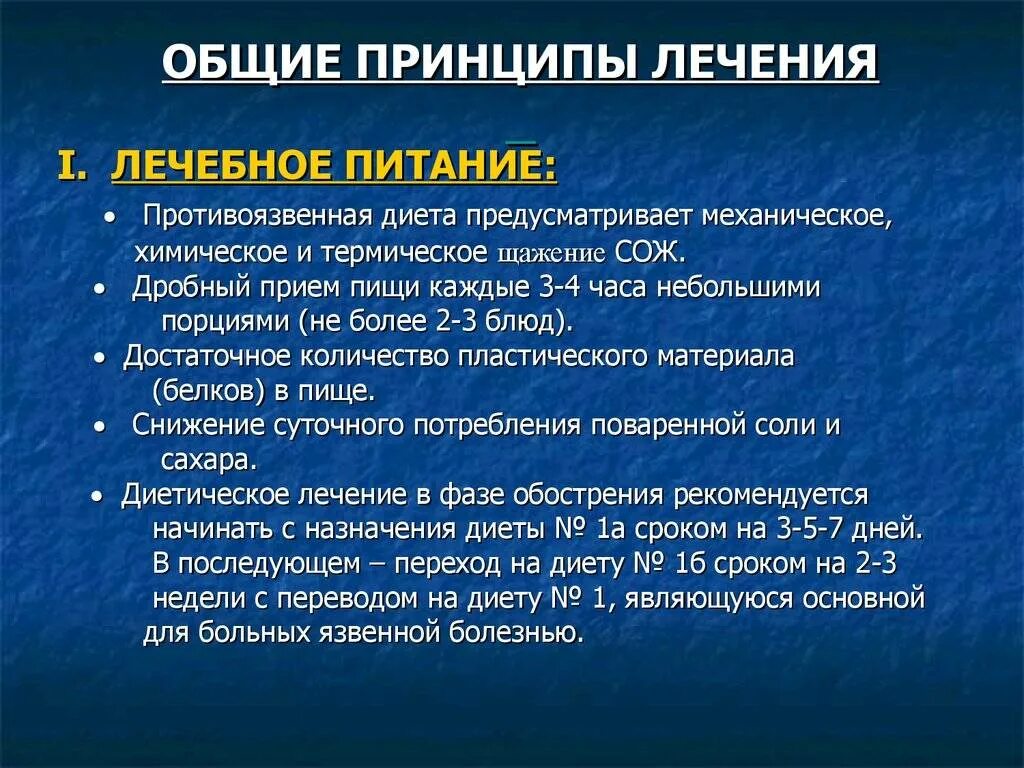 ОБЩИЕ ПРИНЦИПЫ ЛЕЧЕНИЯ

I. ЛЕЧЕБНОЕ ПИТАНИЕ:

• Противоязвенная диета предусматривает механическое, химическое и термическое щажение СОЖ.
• Дробный прием пищи каждые 3-4 часа небольшими порциями (не более 2-3 блюд).
• Достаточное количество пластического материала (белков) в пище.
• Снижение суточного потребления поваренной соли и сахара.
• Диетическое лечение в фазе обострения рекомендуется начинать с назначения диеты № 1а сроком на 3-5-7 дней. В последующем – переход на диету № 1б сроком на 2-3 недели с переводом на диету № 1, являющуюся основной для больных язвенной болезнью.